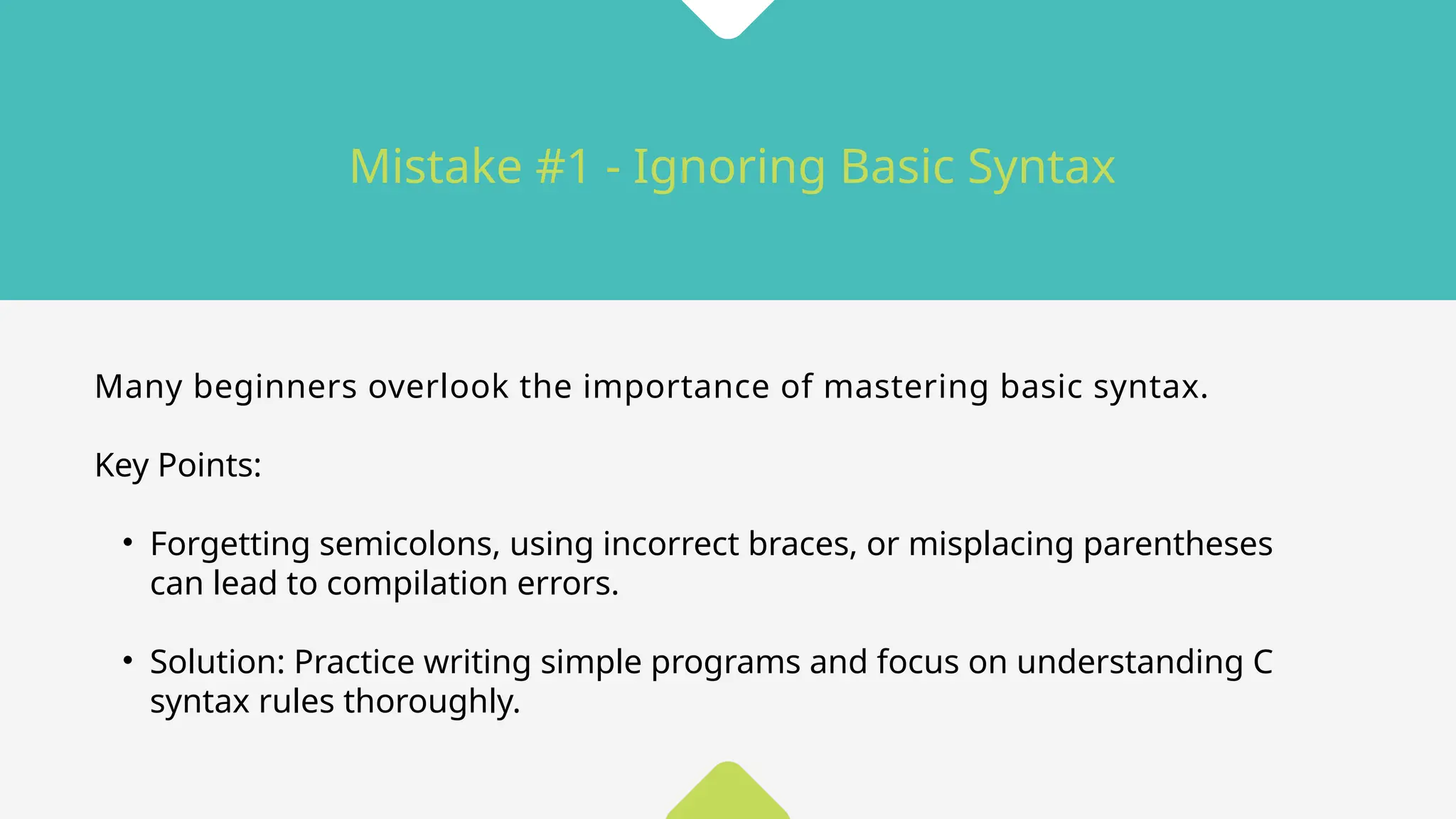 Mistake #1 - Ignoring Basic Syntax

Many beginners overlook the importance of mastering basic syntax.

Key Points:

• Forgetting semicolons, using incorrect braces, or misplacing parentheses can lead to compilation errors.

• Solution: Practice writing simple programs and focus on understanding C syntax rules thoroughly.